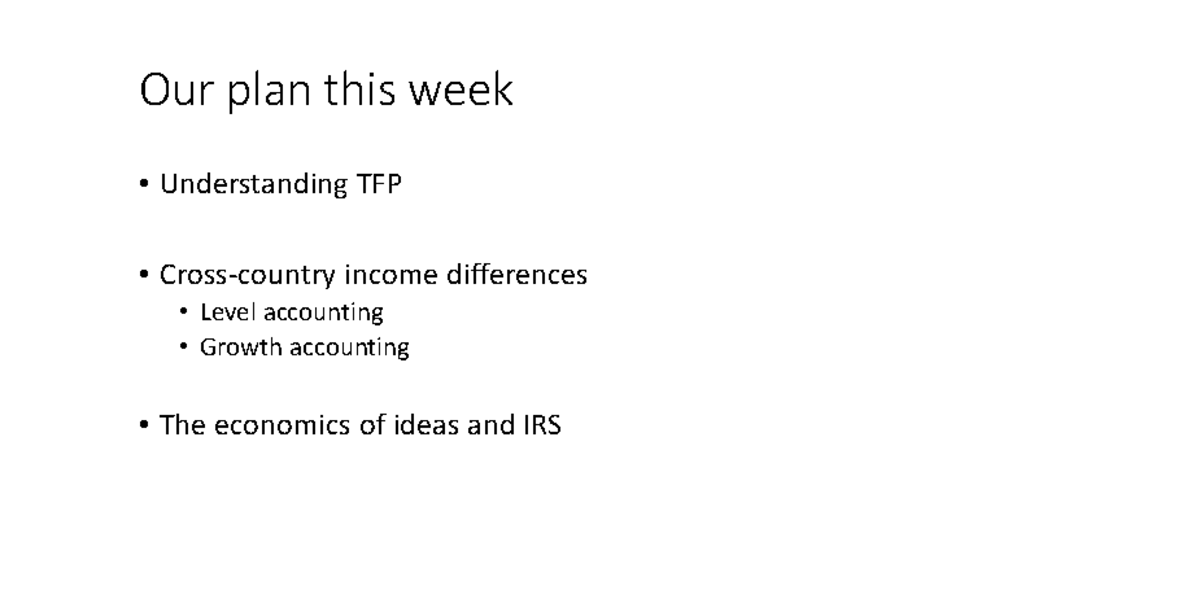 Our plan this week

• Understanding TFP

• Cross-country income differences
  • Level accounting
  • Growth accounting

• The economics of ideas and IRS